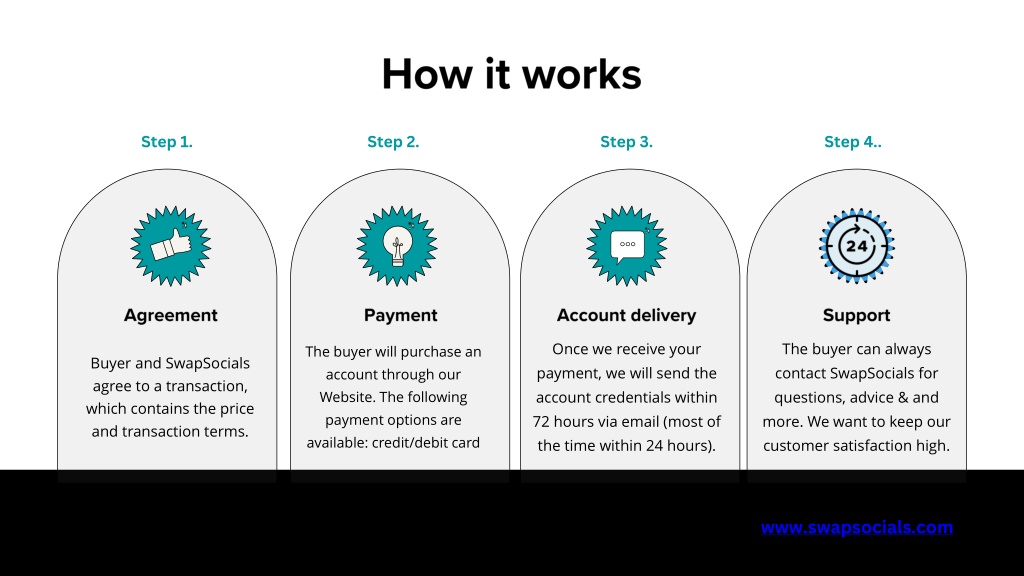 How it works

Step 1.

Agreement

Buyer and SwapSocials agree to a transaction, which contains the price and transaction terms.

Step 2.

Payment

The buyer will purchase an account through our Website. The following payment options are available: credit/debit card

Step 3.

Account delivery

Once we receive your payment, we will send the account credentials within 72 hours via email (most of the time within 24 hours).

Step 4..

24

Support

The buyer can always contact SwapSocials for questions, advice & and more. We want to keep our customer satisfaction high.

www.swapsocials.com